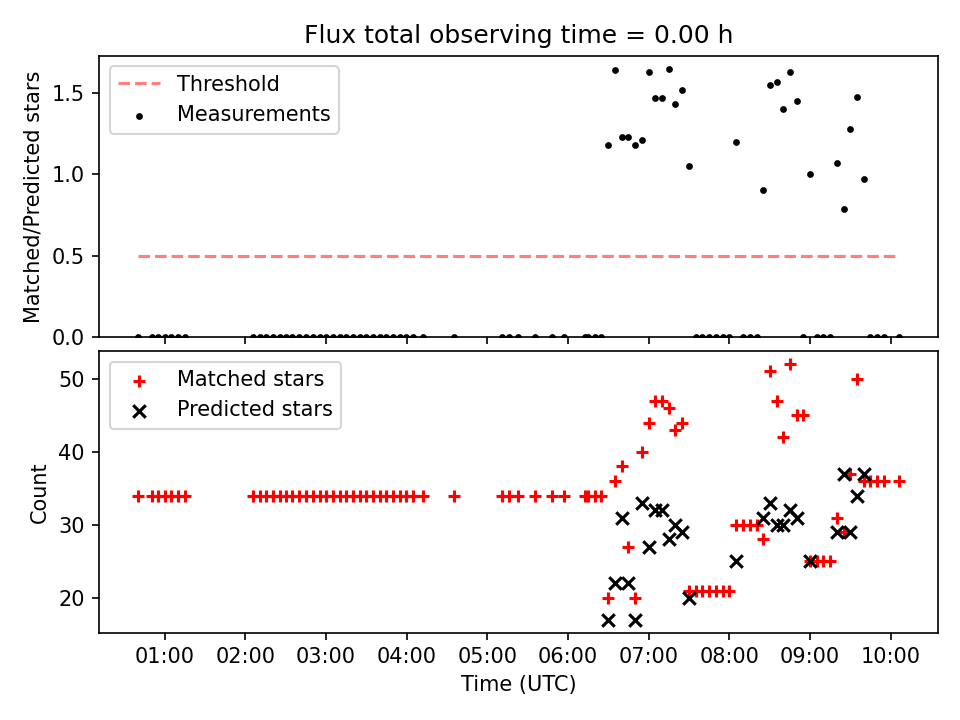 Flux total observing time = 0.00 h

Threshold
Measurements

Matched/Predicted stars

1.5
1.0
0.5
0.0

Matched stars
Predicted stars

Count

50
40
30
20

01:00 02:00 03:00 04:00 05:00 06:00 07:00 08:00 09:00 10:00
Time (UTC)